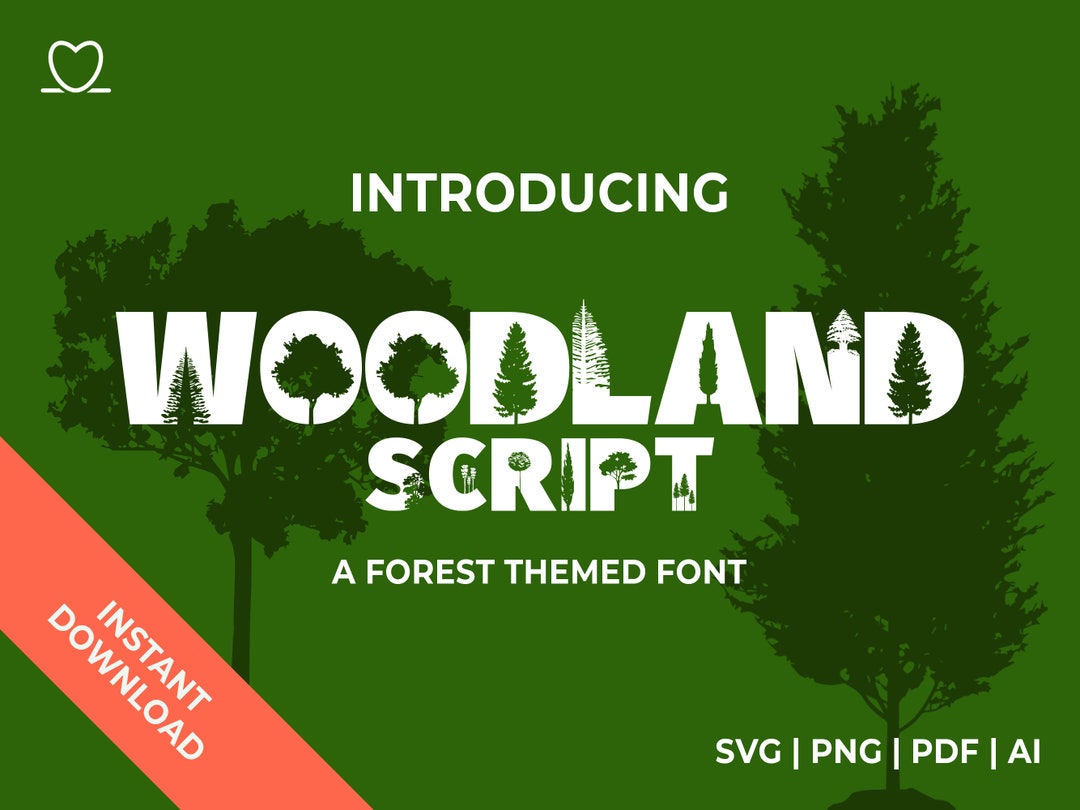 INTRODUCING

WOODLAND
SCRIPT

A FOREST THEMED FONT

INSTANT DOWNLOAD

SVG | PNG | PDF | AI